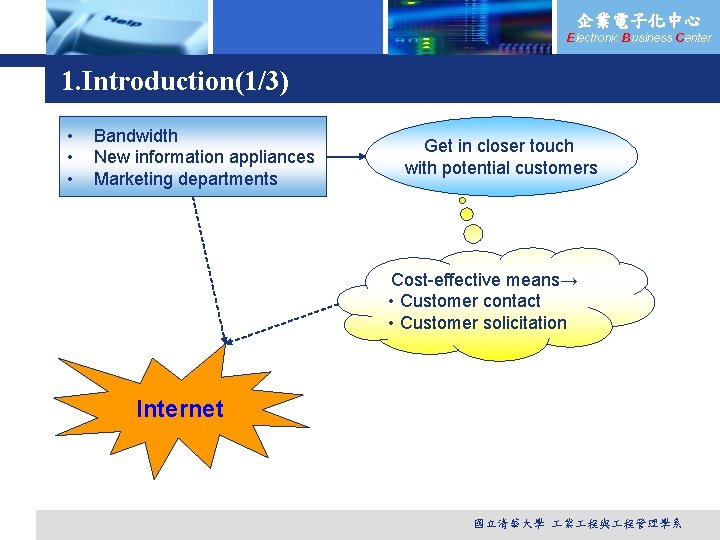 Help

企業電子化中心
Electronic Business Center

1.Introduction(1/3)

• Bandwidth
• New information appliances
• Marketing departments

Get in closer touch with potential customers

Cost-effective means→
• Customer contact
• Customer solicitation

Internet

國立清華大學 工業工程與工程管理學系